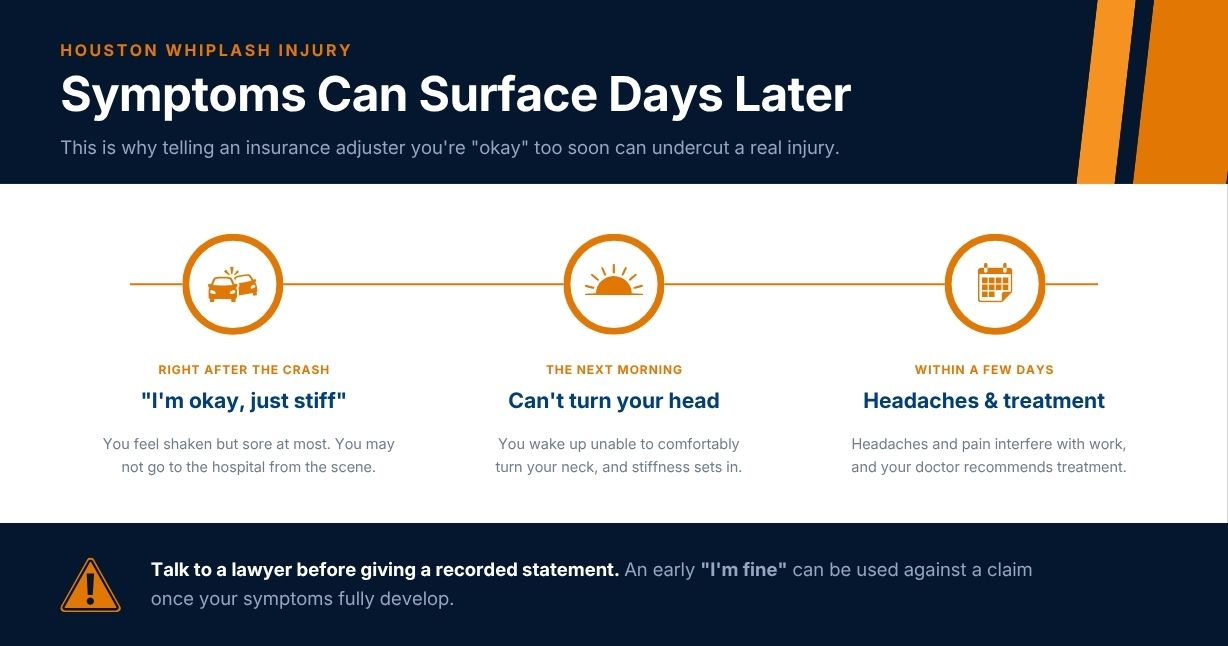 HOUSTON WHIPLASH INJURY

Symptoms Can Surface Days Later

This is why telling an insurance adjuster you're "okay" too soon can undercut a real injury.

RIGHT AFTER THE CRASH

"I'm okay, just stiff"

You feel shaken but sore at most. You may not go to the hospital from the scene.

THE NEXT MORNING

Can't turn your head

You wake up unable to comfortably turn your neck, and stiffness sets in.

WITHIN A FEW DAYS

Headaches & treatment

Headaches and pain interfere with work, and your doctor recommends treatment.

Talk to a lawyer before giving a recorded statement. An early "I'm fine" can be used against a claim once your symptoms fully develop.